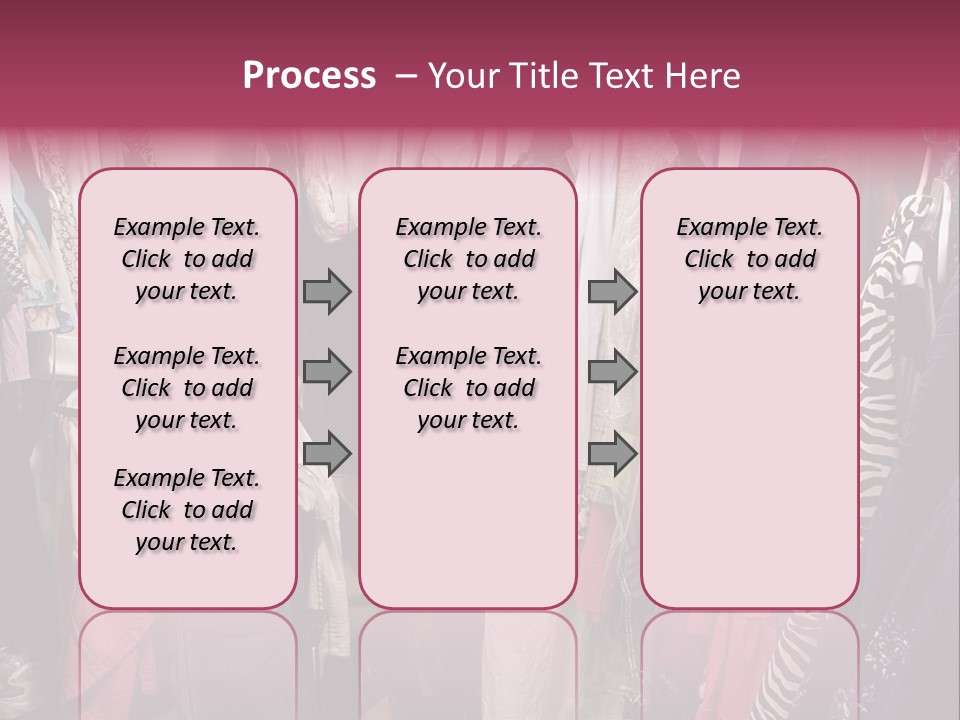 Process – Your Title Text Here

Example Text. Click to add your text.

Example Text. Click to add your text.

Example Text. Click to add your text.

Example Text. Click to add your text.

Example Text. Click to add your text.

Example Text. Click to add your text.